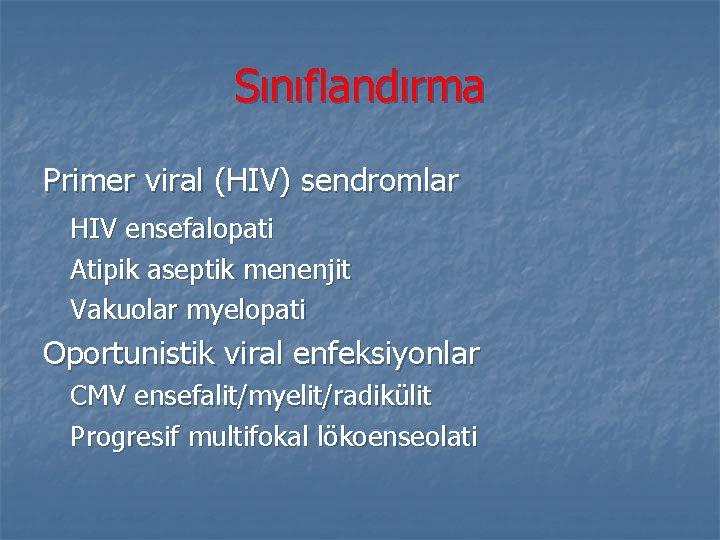 Sınıflandırma

Primer viral (HIV) sendromlar

HIV ensefalopati

Atipik aseptik menenjit

Vakuolar myelopati

Oportunistik viral enfeksiyonlar

CMV ensefalit/myelit/radikülit

Progresif multifokal lökoenseolati